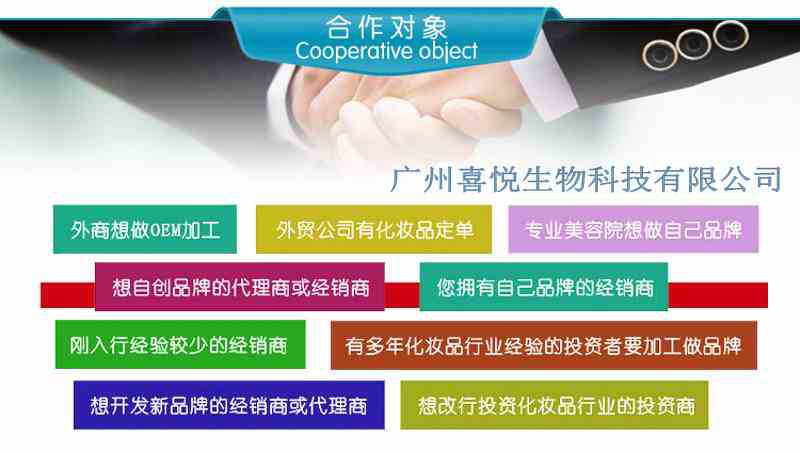 合作对象
Cooperative object

广州喜悦生物科技有限公司

外商想做OEM加工

外贸公司有化妆品定单

专业美容院想做自己品牌

想自创品牌的代理商或经销商

您拥有自己品牌的经销商

刚入行经验较少的经销商

有多年化妆品行业经验的投资者要加工做品牌

想开发新品牌的经销商或代理商

想改行投资化妆品行业的投资商